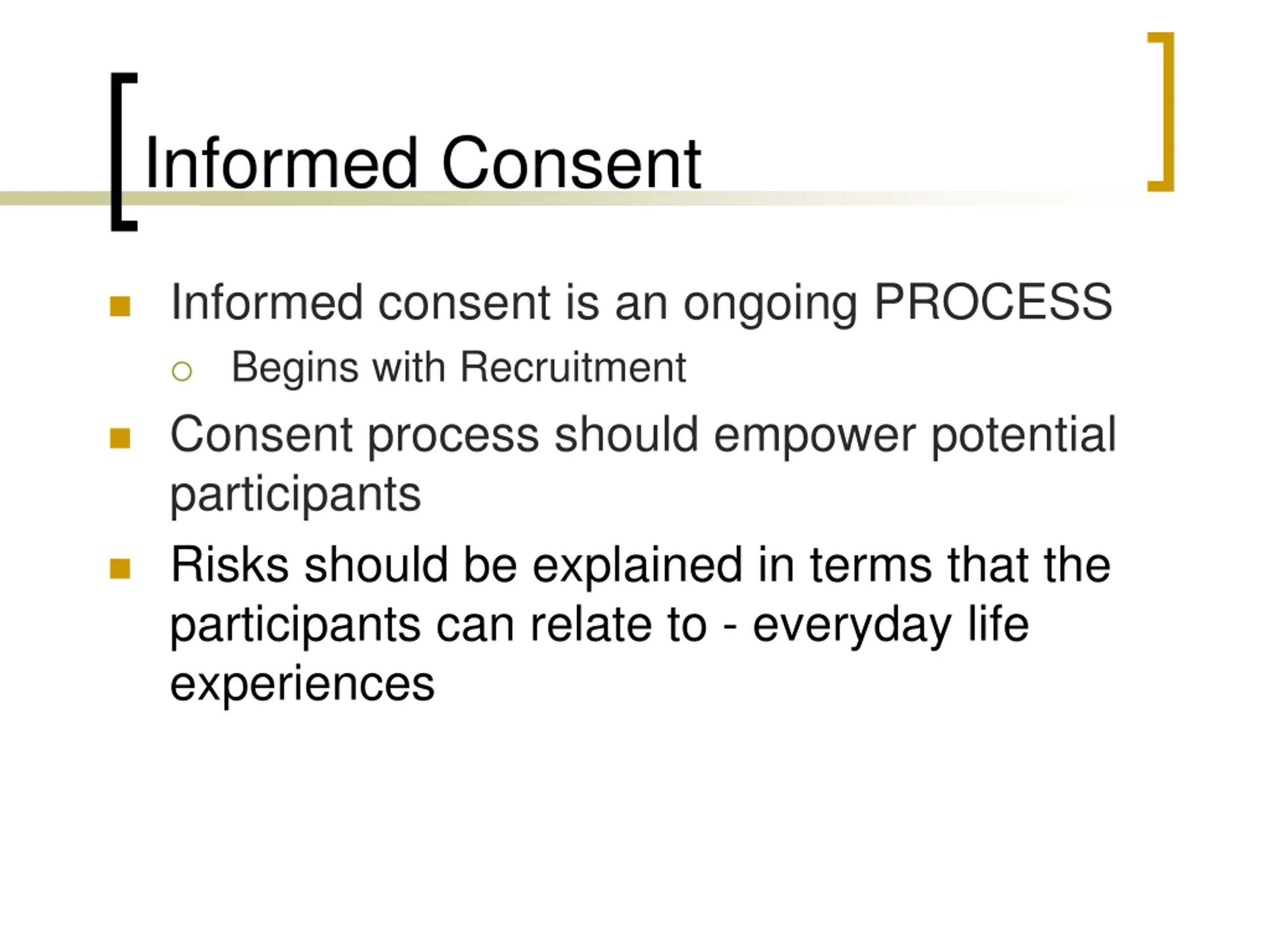 Informed Consent

- Informed consent is an ongoing PROCESS
  - Begins with Recruitment
- Consent process should empower potential participants
- Risks should be explained in terms that the participants can relate to - everyday life experiences